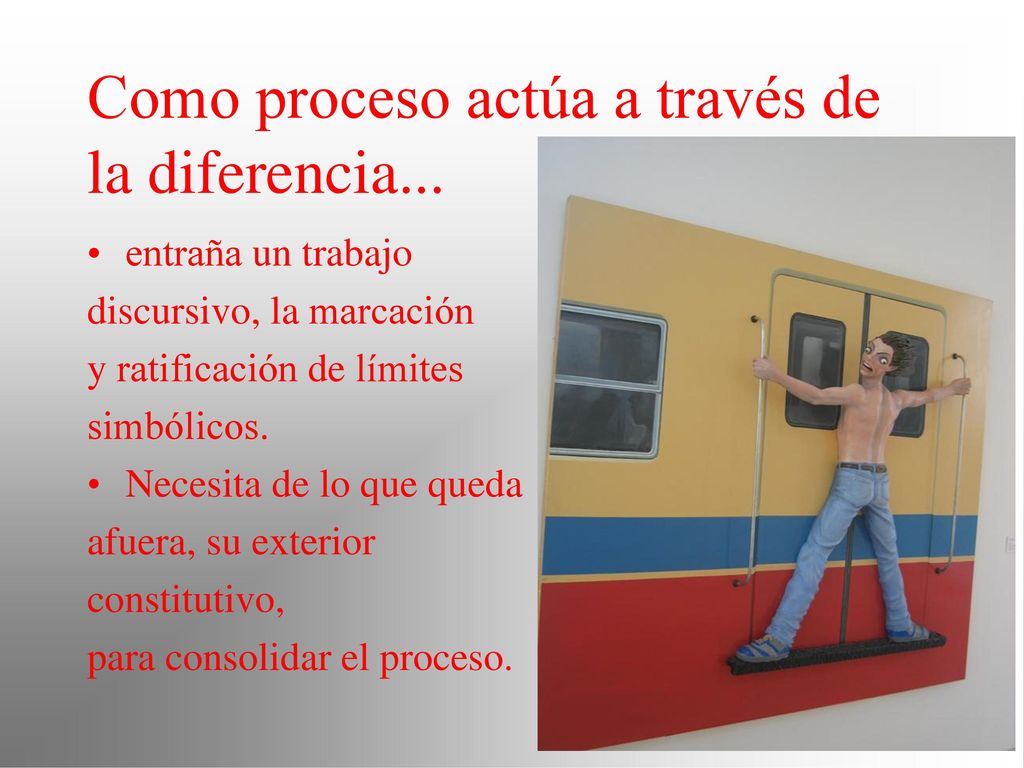 Como proceso actúa a través de la diferencia...

• entraña un trabajo discursivo, la marcación y ratificación de límites simbólicos.

• Necesita de lo que queda afuera, su exterior constitutivo, para consolidar el proceso.